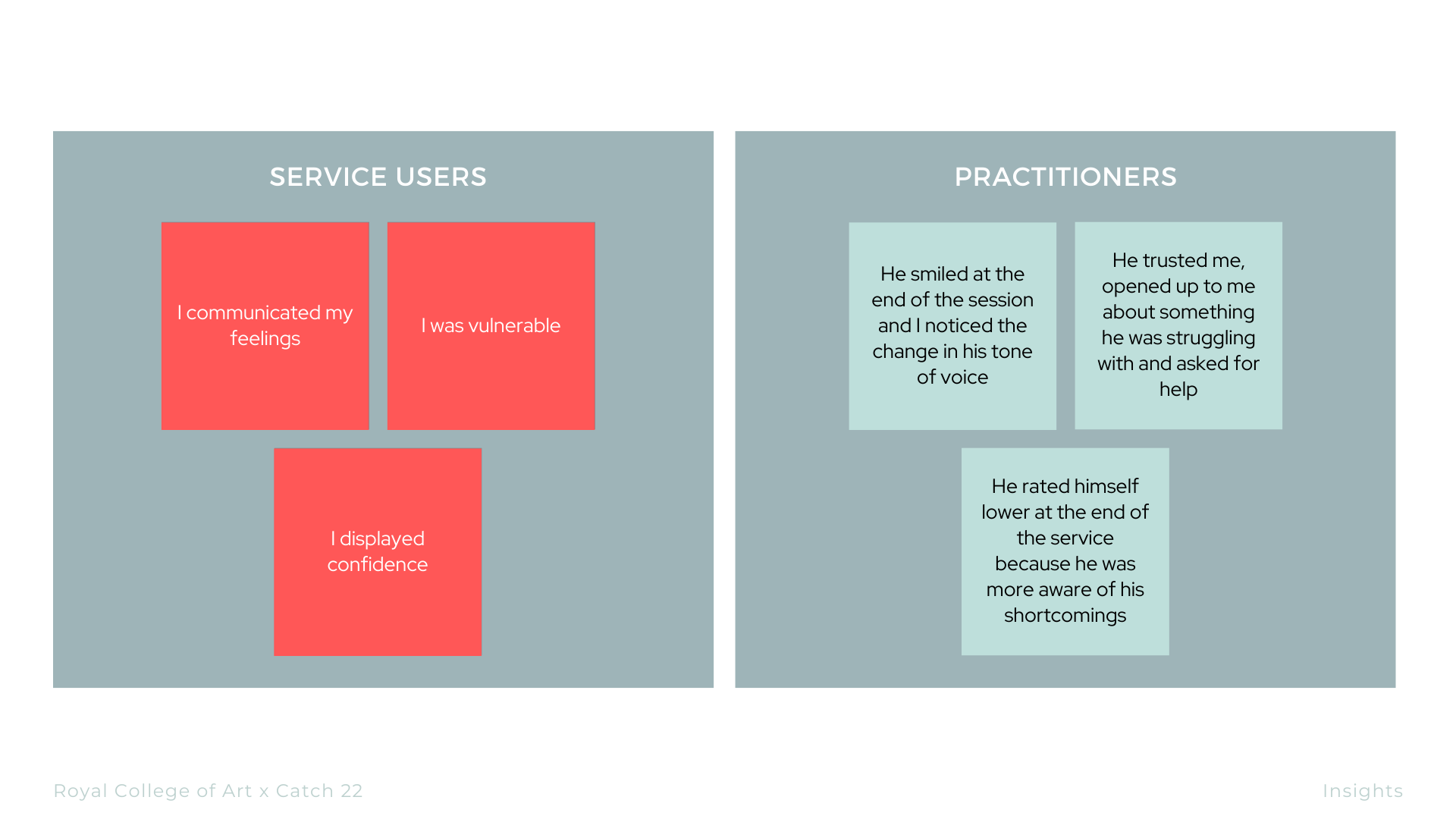 SERVICE USERS

I communicated my feelings

I was vulnerable

I displayed confidence

PRACTITIONERS

He smiled at the end of the session and I noticed the change in his tone of voice

He trusted me, opened up to me about something he was struggling with and asked for help

He rated himself lower at the end of the service because he was more aware of his shortcomings

Royal College of Art x Catch 22

Insights